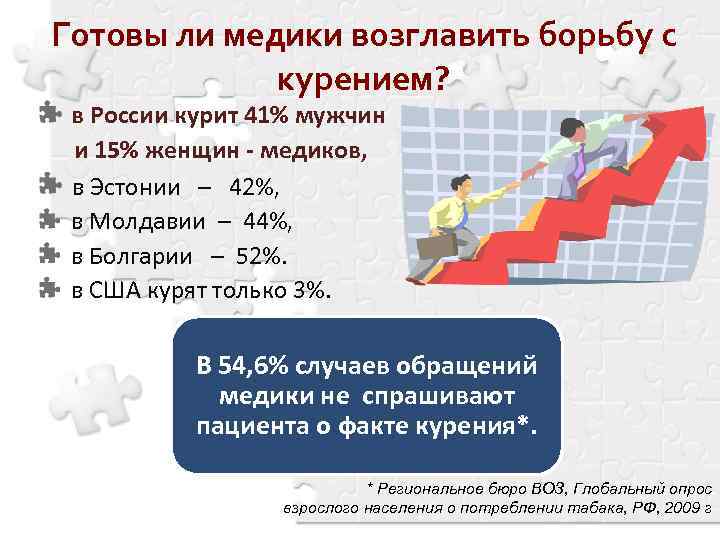 Готовы ли медики возглавить борьбу с курением?

в России курит 41% мужчин и 15% женщин - медиков,

в Эстонии – 42%,

в Молдавии – 44%,

в Болгарии – 52%.

в США курят только 3%.

В 54,6% случаев обращений медики не спрашивают пациента о факте курения*.

* Региональное бюро ВОЗ, Глобальный опрос взрослого населения о потреблении табака, РФ, 2009 г